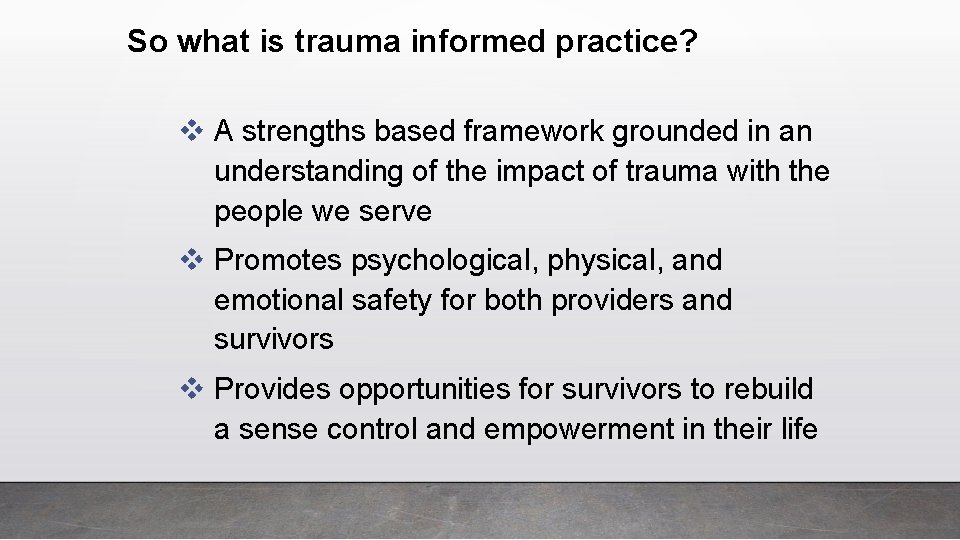 So what is trauma informed practice?

❖ A strengths based framework grounded in an understanding of the impact of trauma with the people we serve

❖ Promotes psychological, physical, and emotional safety for both providers and survivors

❖ Provides opportunities for survivors to rebuild a sense control and empowerment in their life